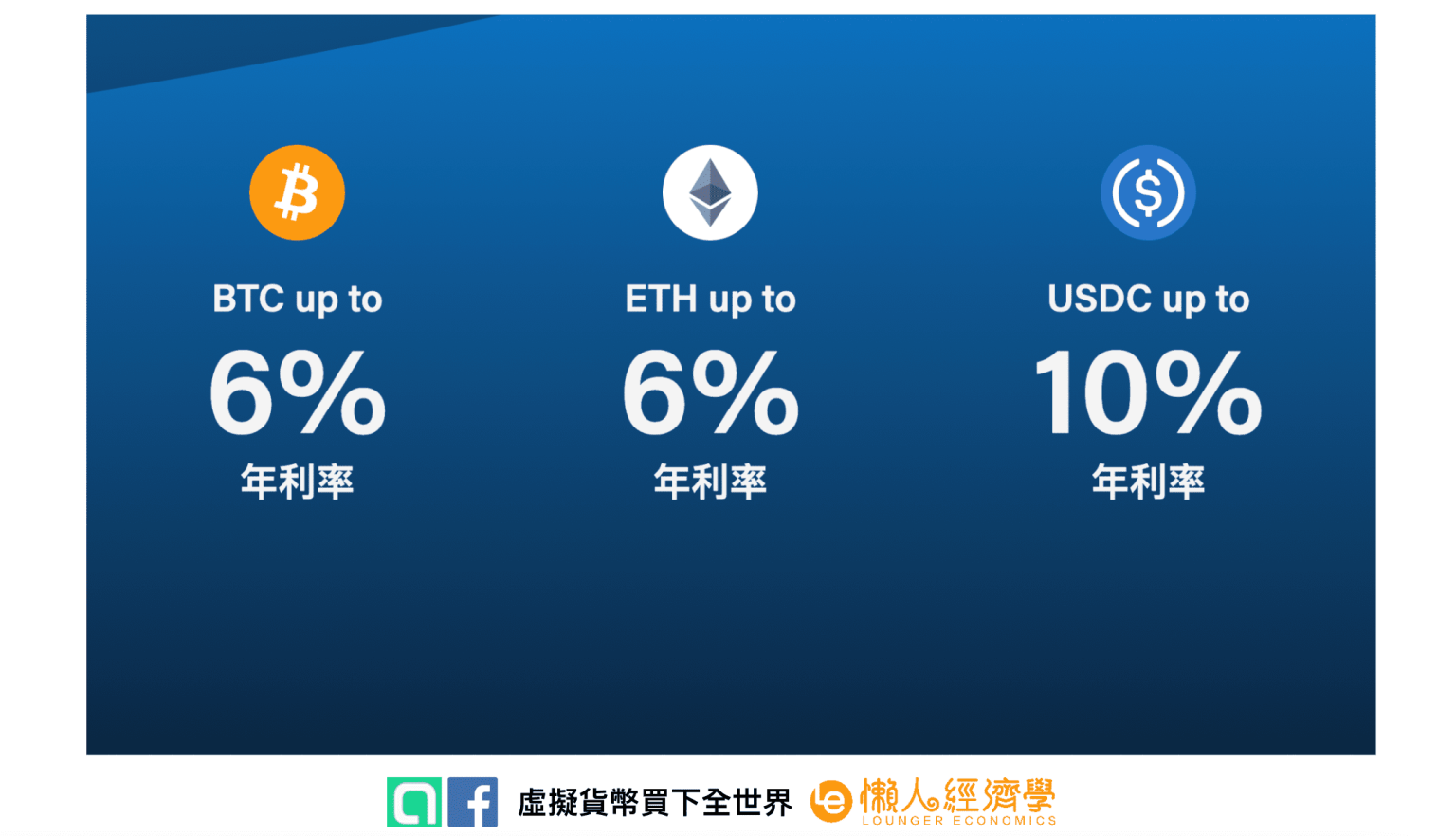 BTC up to
6%
年利率

ETH up to
6%
年利率

USDC up to
10%
年利率

虛擬貨幣買下全世界 懶人經濟學 LOUNGER ECONOMICS